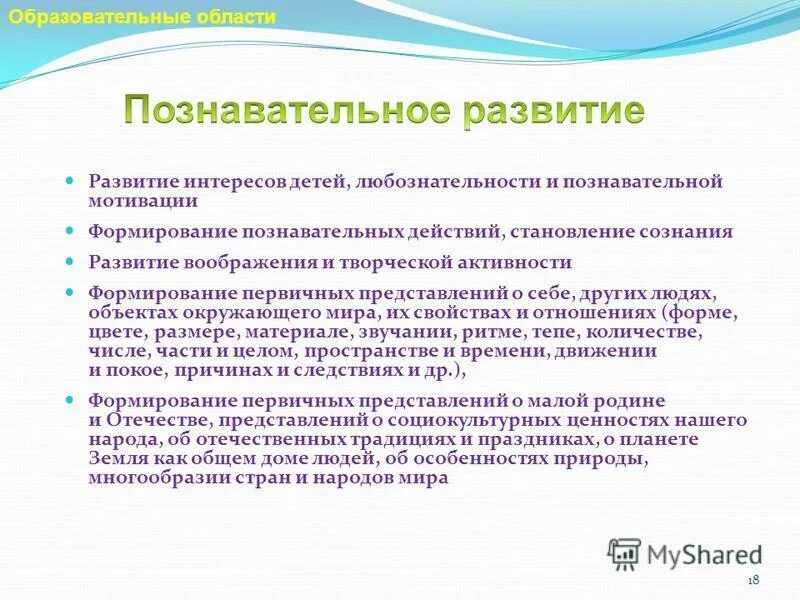 Образовательные области

Познавательное развитие

Развитие интересов детей, любознательности и познавательной мотивации

Формирование познавательных действий, становление сознания

Развитие воображения и творческой активности

Формирование первичных представлений о себе, других людях, объектах окружающего мира, их свойствах и отношениях (форме, цвете, размере, материале, звучании, ритме, тепе, количестве, числе, части и целом, пространстве и времени, движении и покое, причинах и следствиях и др.),

Формирование первичных представлений о малой родине и Отечестве, представлений о социокультурных ценностях нашего народа, об отечественных традициях и праздниках, о планете Земля как общем доме людей, об особенностях природы, многообразии стран и народов мира

MyShared

18